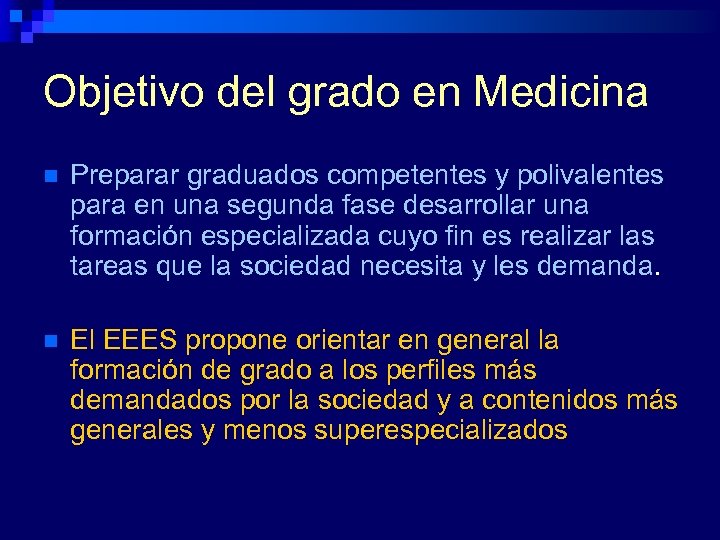 Objetivo del grado en Medicina

Preparar graduados competentes y polivalentes para en una segunda fase desarrollar una formación especializada cuyo fin es realizar las tareas que la sociedad necesita y les demanda.

El EEES propone orientar en general la formación de grado a los perfiles más demandados por la sociedad y a contenidos más generales y menos superespecializados